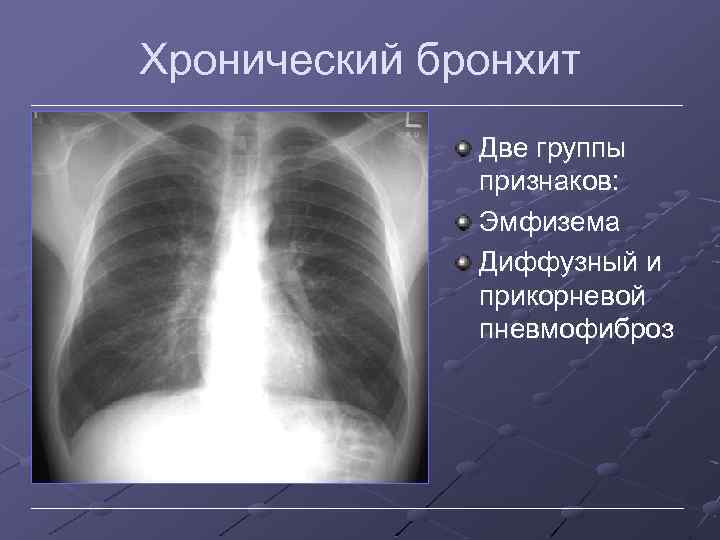 Хронический бронхит

L

Две группы признаков:
Эмфизема
Диффузный и прикорневой пневмофиброз